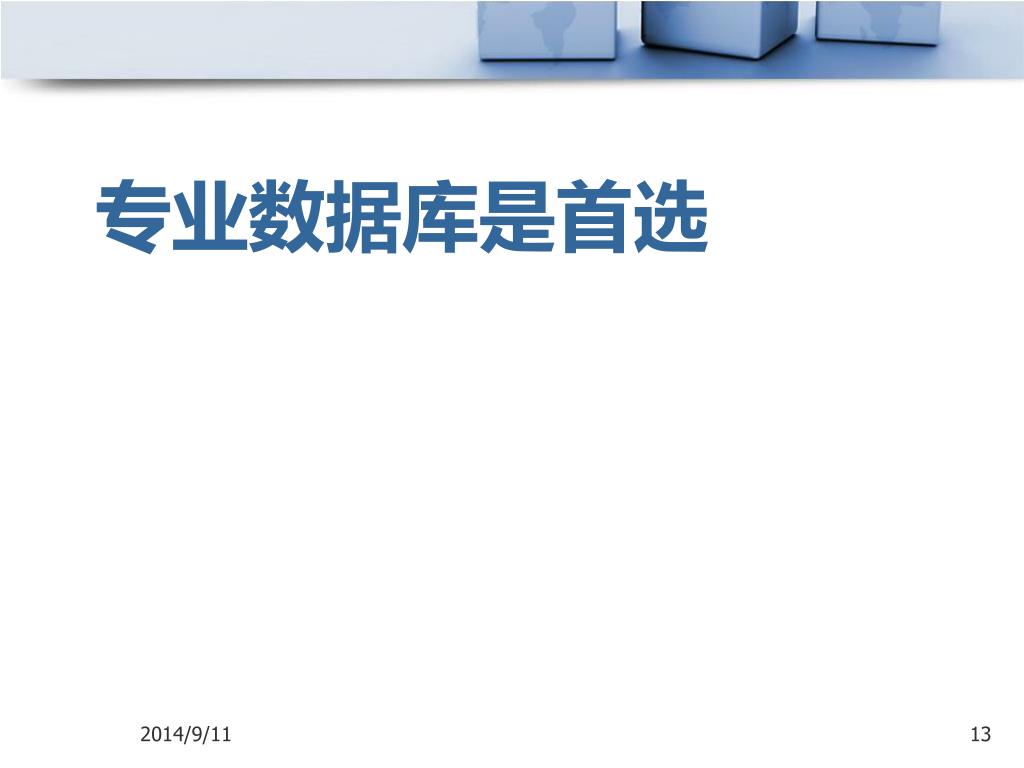 专业数据库是首选

2014/9/11

13